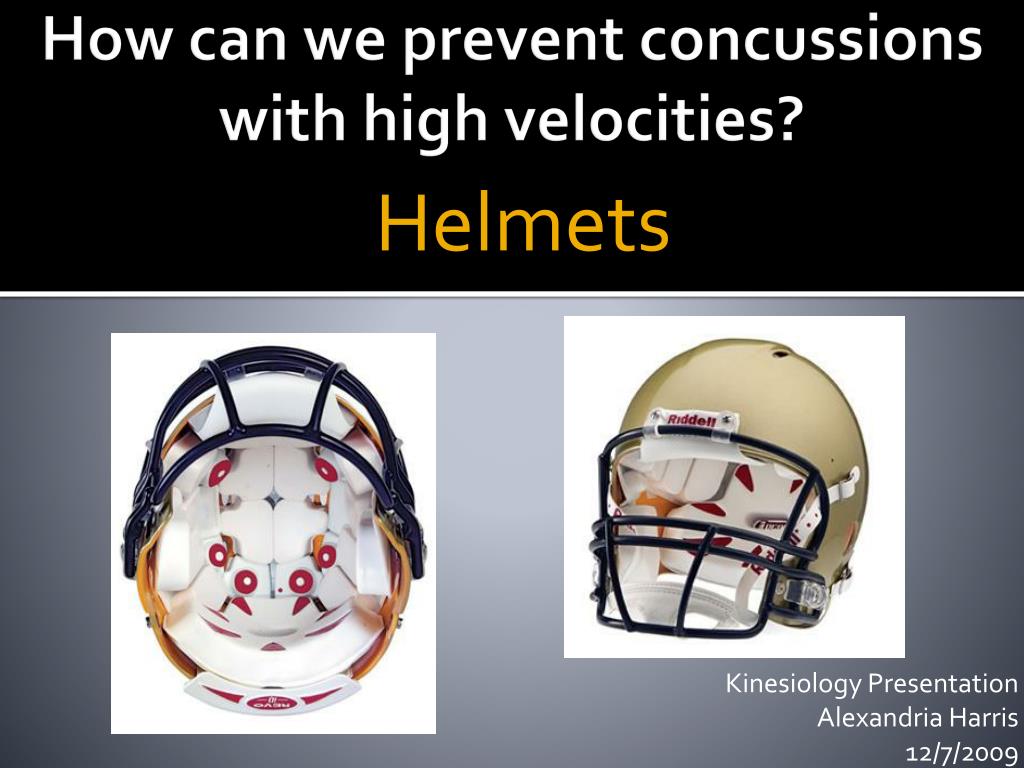 How can we prevent concussions with high velocities?

Helmets

REVO

Riddell

Kinesiology Presentation
Alexandria Harris
12/7/2009